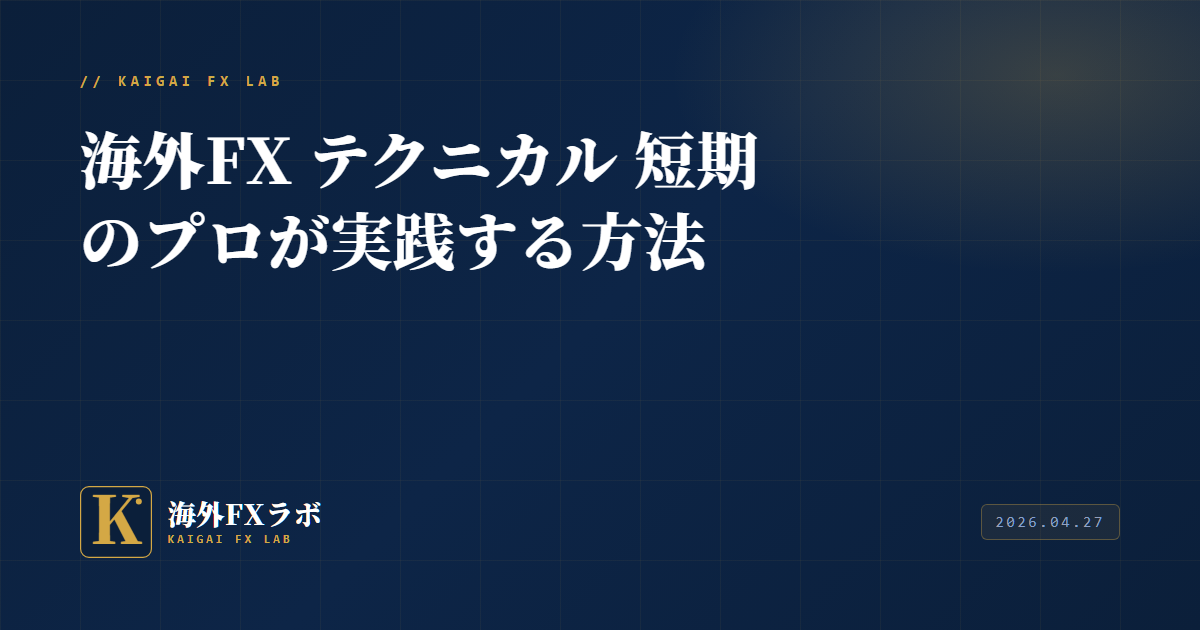 // KAIGAI FX LAB

海外FX テクニカル 短期のプロが実践する方法

K

海外FXラボ
KAIGAI FX LAB

2026.04.27